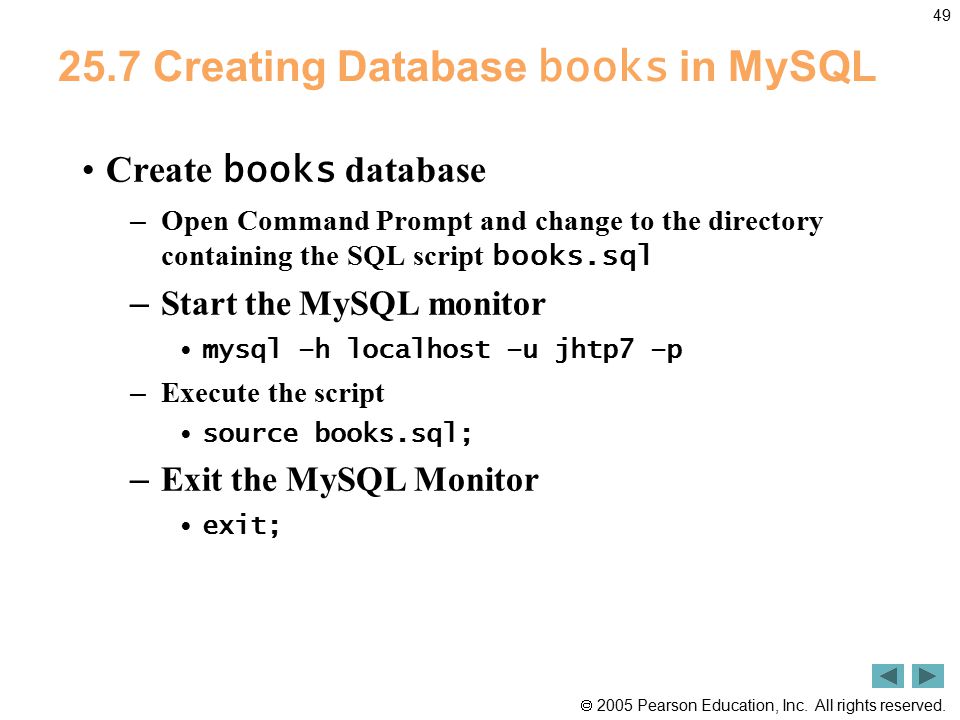 49

25.7 Creating Database books in MySQL

• Create books database

– Open Command Prompt and change to the directory containing the SQL script books.sql

– Start the MySQL monitor

• mysql –h localhost –u jhtp7 –p

– Execute the script

• source books.sql;

– Exit the MySQL Monitor

• exit;

© 2005 Pearson Education, Inc. All rights reserved.